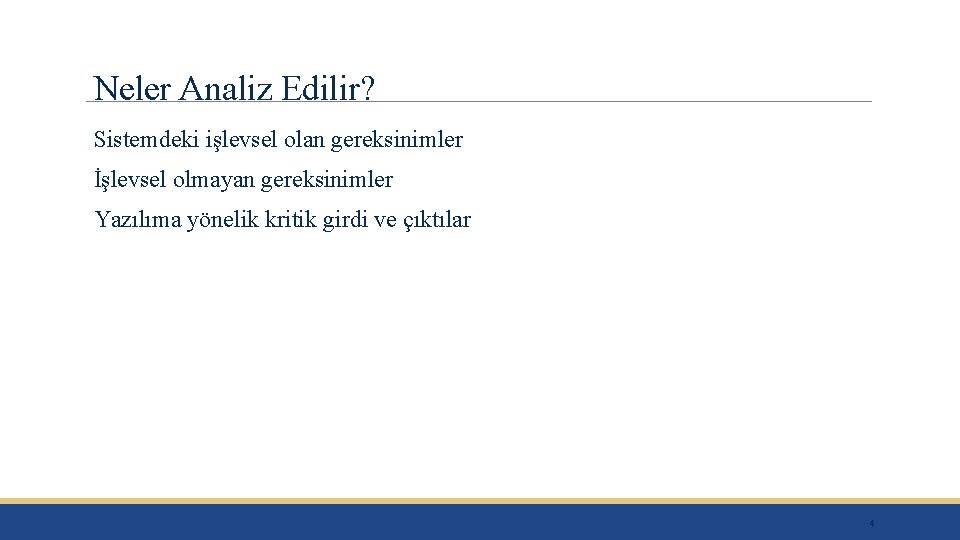 Neler Analiz Edilir?

Sistemdeki işlevsel olan gereksinimler

İşlevsel olmayan gereksinimler

Yazılıma yönelik kritik girdi ve çıktılar

4